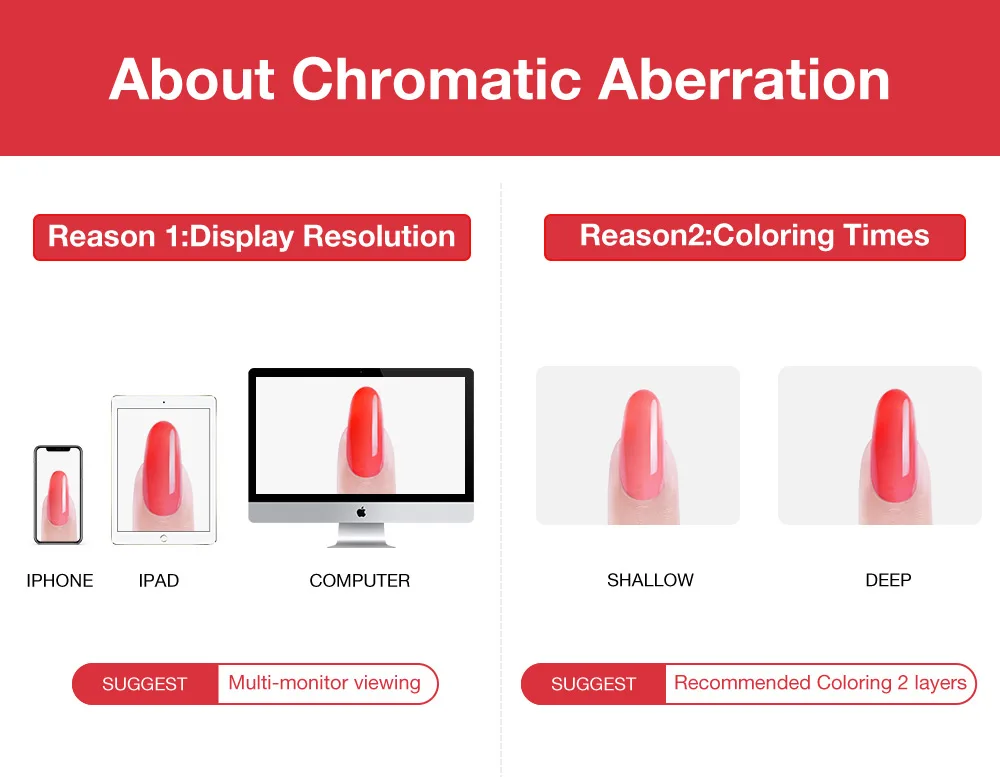 About Chromatic Aberration

Reason 1:Display Resolution

IPHONE

IPAD

COMPUTER

SUGGEST Multi-monitor viewing

Reason2:Coloring Times

SHALLOW

DEEP

SUGGEST Recommended Coloring 2 layers